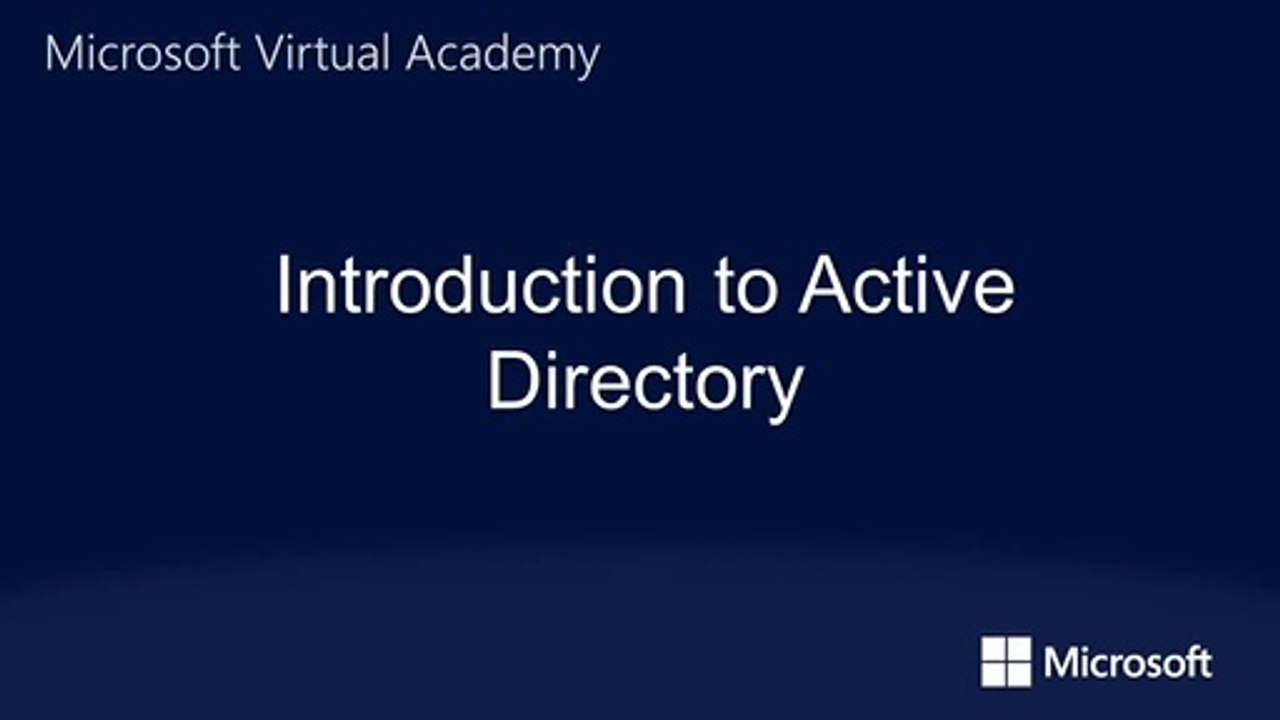 Microsoft Virtual Academy

Introduction to Active Directory

Microsoft